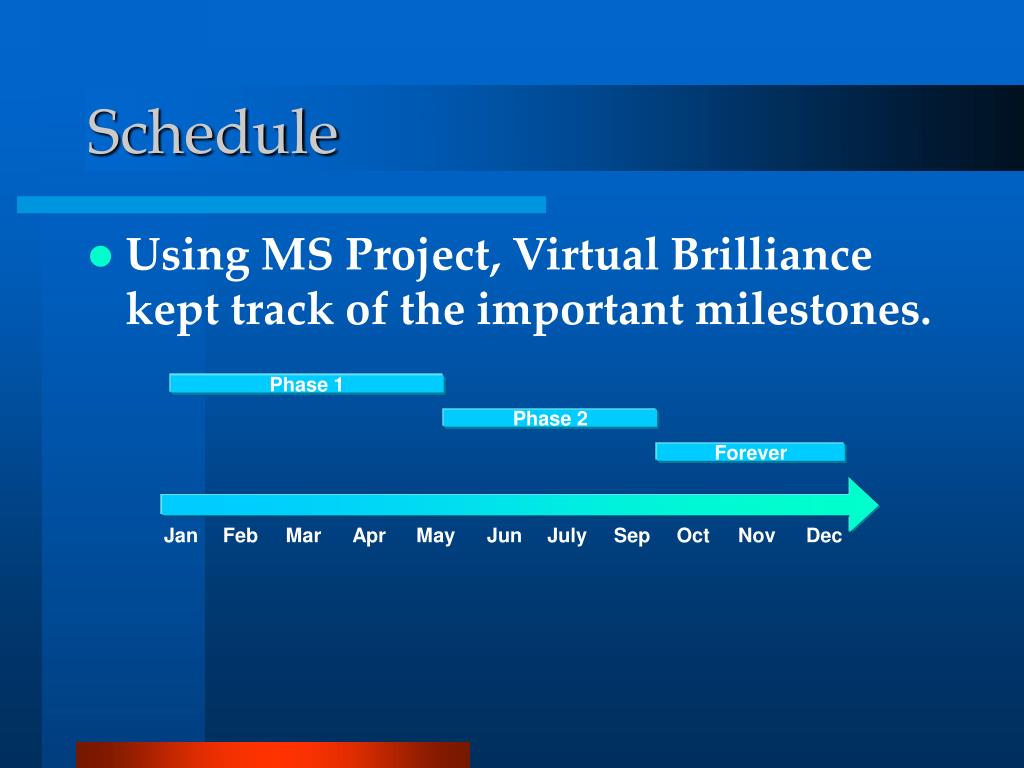 Schedule

Using MS Project, Virtual Brilliance kept track of the important milestones.

Phase 1

Phase 2

Forever

Jan Feb Mar Apr May Jun July Sep Oct Nov Dec